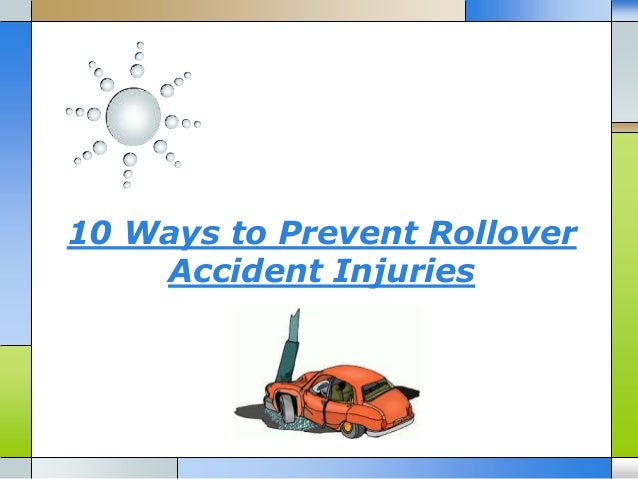 10 Ways to Prevent Rollover Accident Injuries